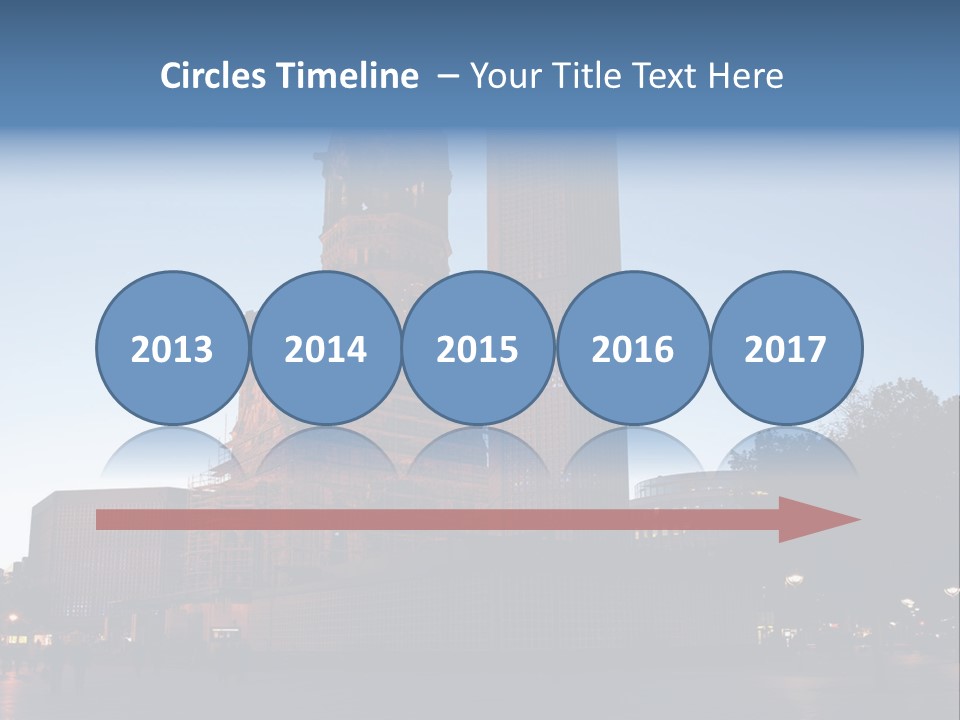 Circles Timeline – Your Title Text Here

2013

2014

2015

2016

2017